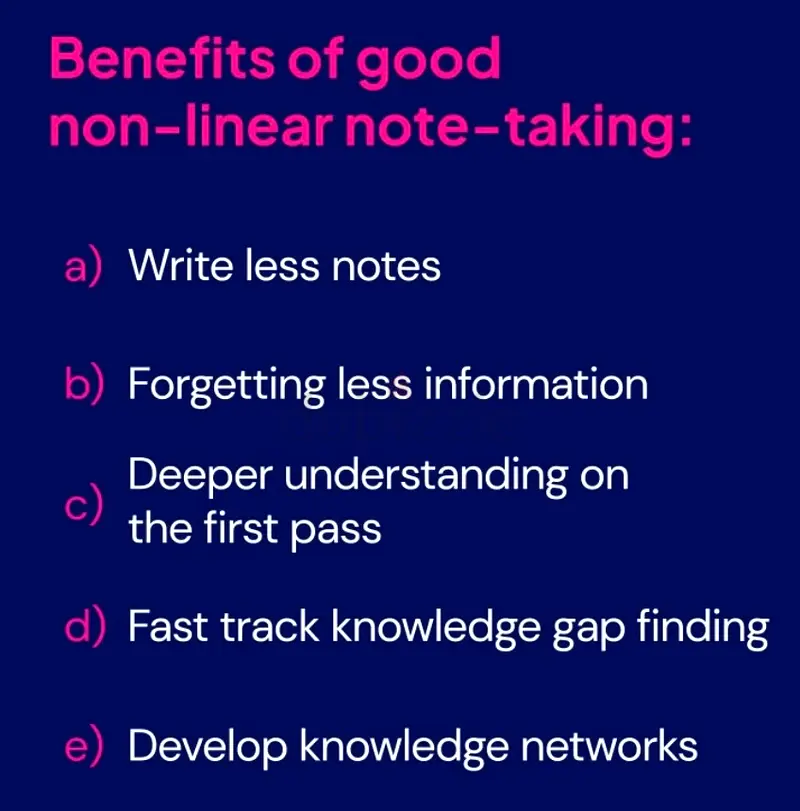 Benefits of good non-linear note-taking:

a) Write less notes

b) Forgetting less information

c) Deeper understanding on the first pass

d) Fast track knowledge gap finding

e) Develop knowledge networks